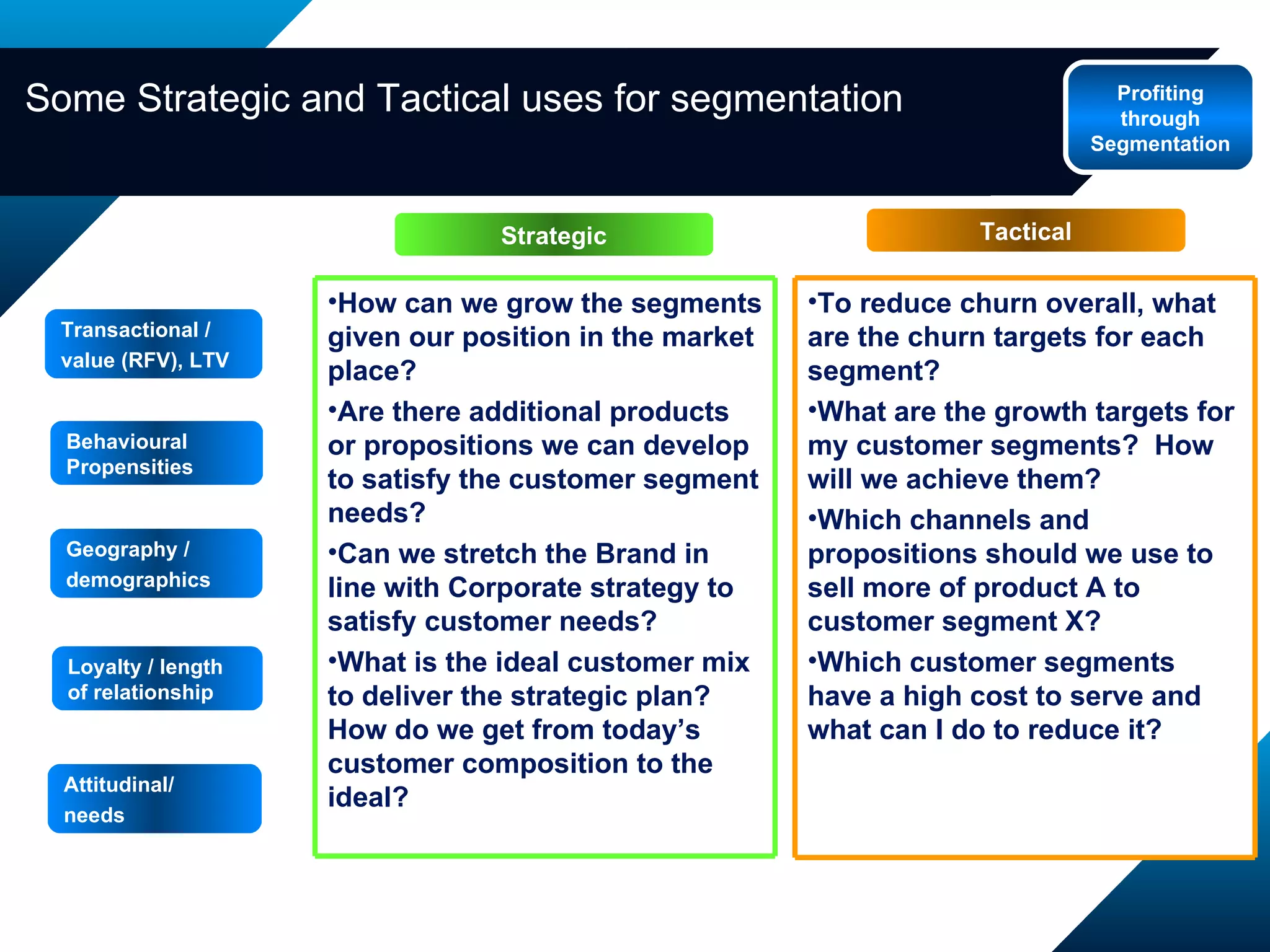 Some Strategic and Tactical uses for segmentation

Profiting through Segmentation

Transactional / value (RFV), LTV

Behavioural Propensities

Geography / demographics

Loyalty / length of relationship

Attitudinal/ needs

Strategic

•How can we grow the segments given our position in the market place?

•Are there additional products or propositions we can develop to satisfy the customer segment needs?

•Can we stretch the Brand in line with Corporate strategy to satisfy customer needs?

•What is the ideal customer mix to deliver the strategic plan? How do we get from today's customer composition to the ideal?

Tactical

•To reduce churn overall, what are the churn targets for each segment?

•What are the growth targets for my customer segments? How will we achieve them?

•Which channels and propositions should we use to sell more of product A to customer segment X?

•Which customer segments have a high cost to serve and what can I do to reduce it?